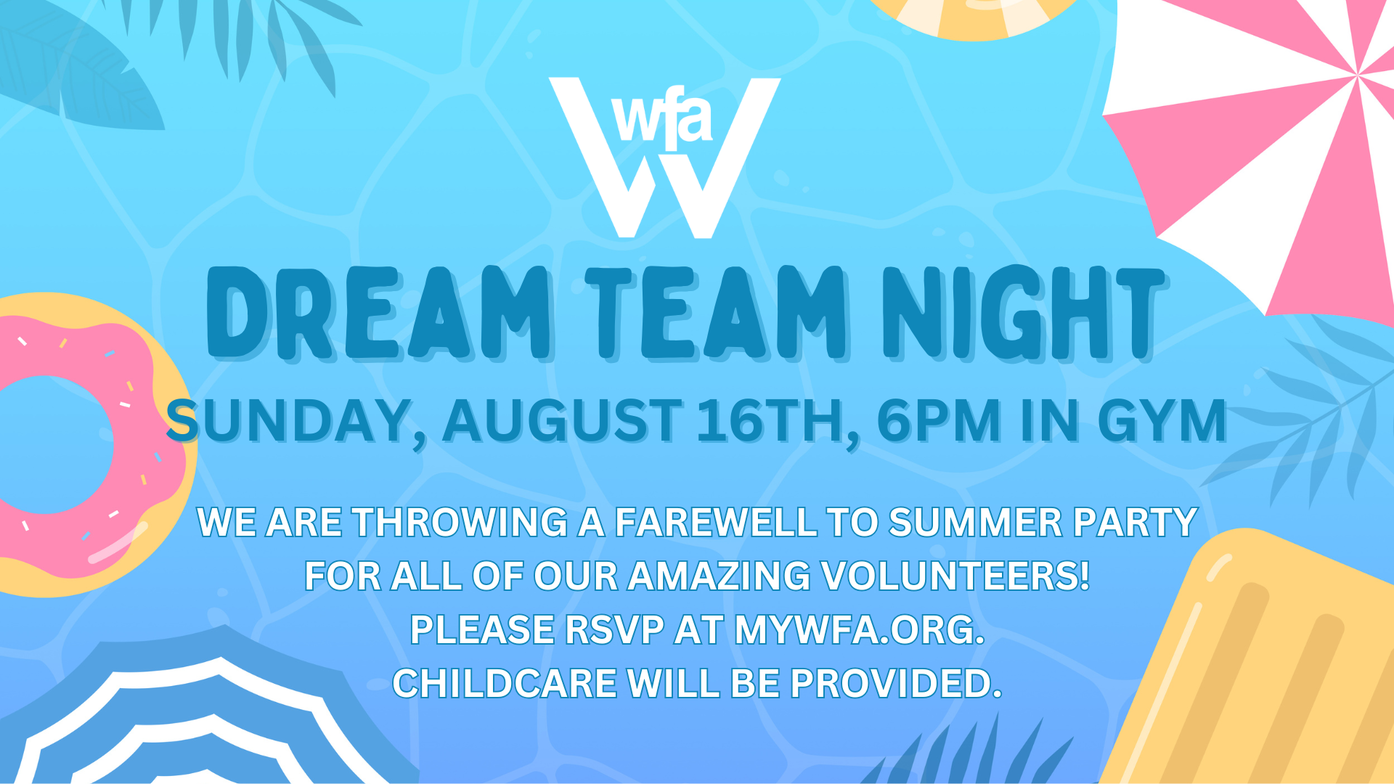 wfa
W

DREAM TEAM NIGHT

SUNDAY, AUGUST 16TH, 6PM IN GYM

WE ARE THROWING A FAREWELL TO SUMMER PARTY FOR ALL OF OUR AMAZING VOLUNTEERS!
PLEASE RSVP AT MYWFA.ORG.
CHILDCARE WILL BE PROVIDED.